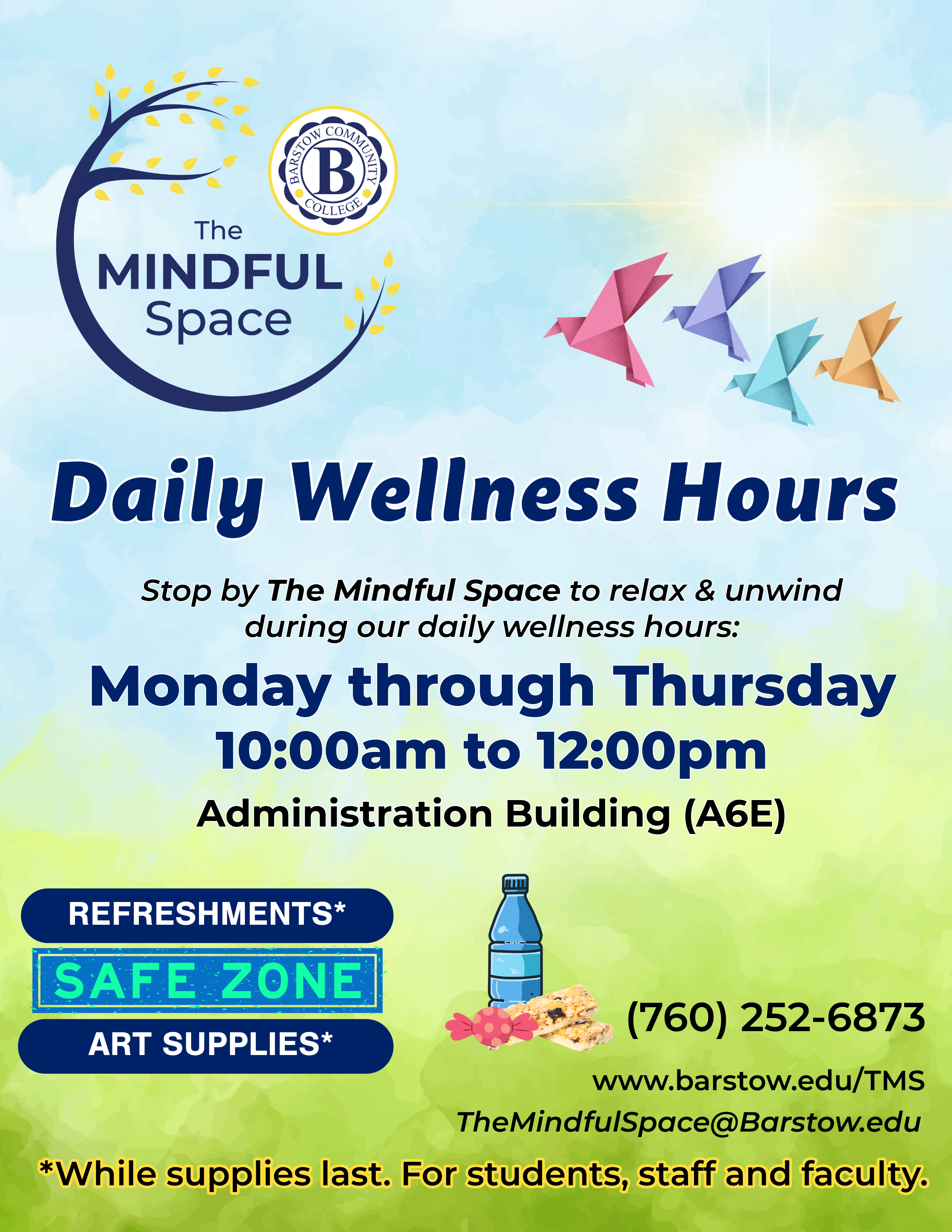 The MINDFUL Space

BARSTOW COMMUNITY COLLEGE B

Daily Wellness Hours

Stop by The Mindful Space to relax & unwind during our daily wellness hours:

Monday through Thursday
10:00am to 12:00pm
Administration Building (A6E)

REFRESHMENTS*

SAFE ZONE

ART SUPPLIES*

(760) 252-6873

www.barstow.edu/TMS

TheMindfulSpace@Barstow.edu

*While supplies last. For students, staff and faculty.